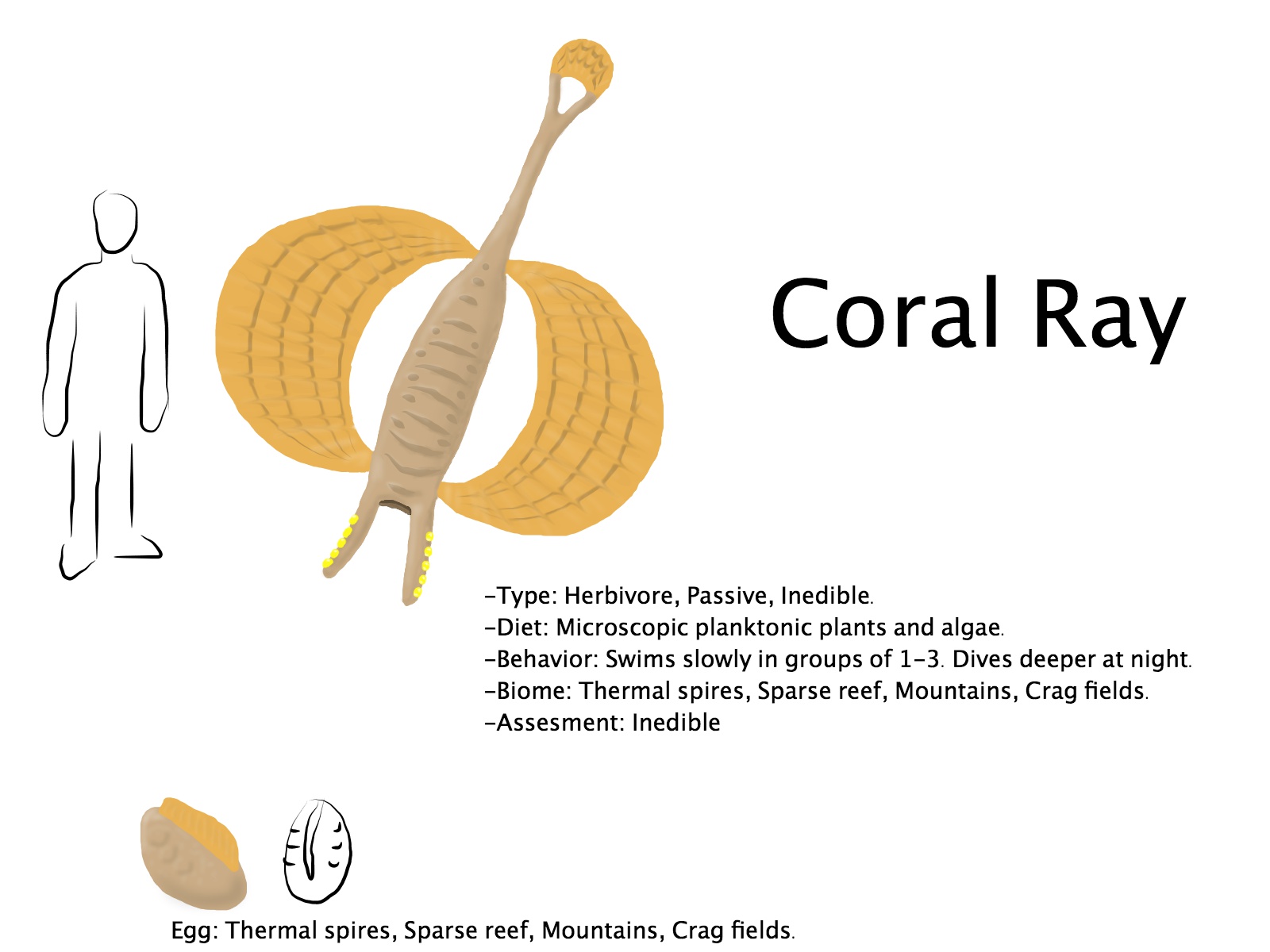 Coral Ray

-Type: Herbivore, Passive, Inedible.
-Diet: Microscopic planktonic plants and algae.
-Behavior: Swims slowly in groups of 1-3. Dives deeper at night.
-Biome: Thermal spires, Sparse reef, Mountains, Crag fields.
-Assesment: Inedible

Egg: Thermal spires, Sparse reef, Mountains, Crag fields.